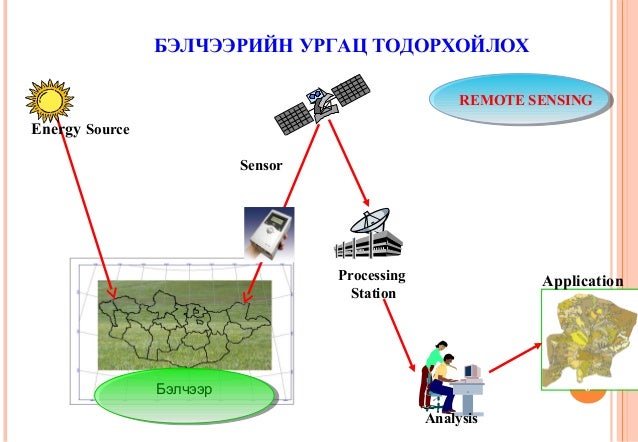 БЭЛЧЭЭРИЙН УРГАЦ ТОДОРХОЙЛОХ

REMOTE SENSING

Energy Source

Sensor

Processing Station

Application

Бэлчээр

Analysis